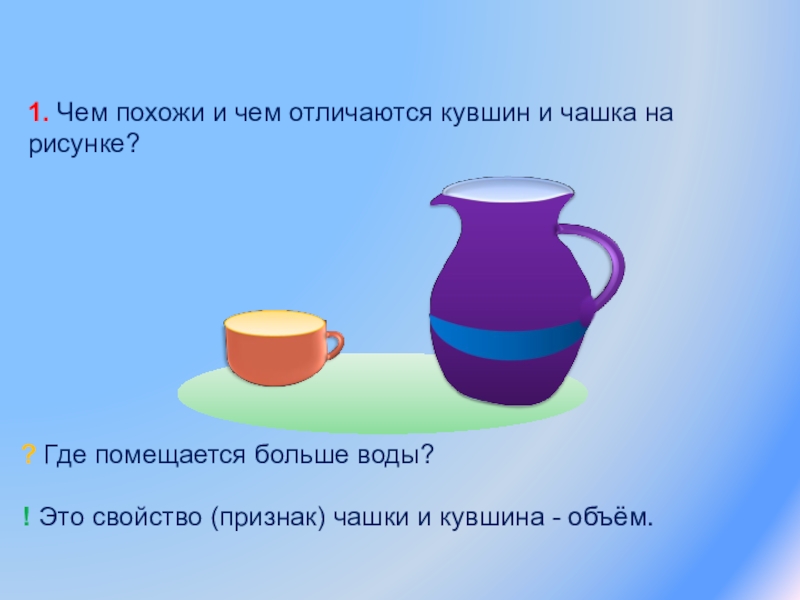 1. Чем похожи и чем отличаются кувшин и чашка на рисунке?

? Где помещается больше воды?

! Это свойство (признак) чашки и кувшина - объём.